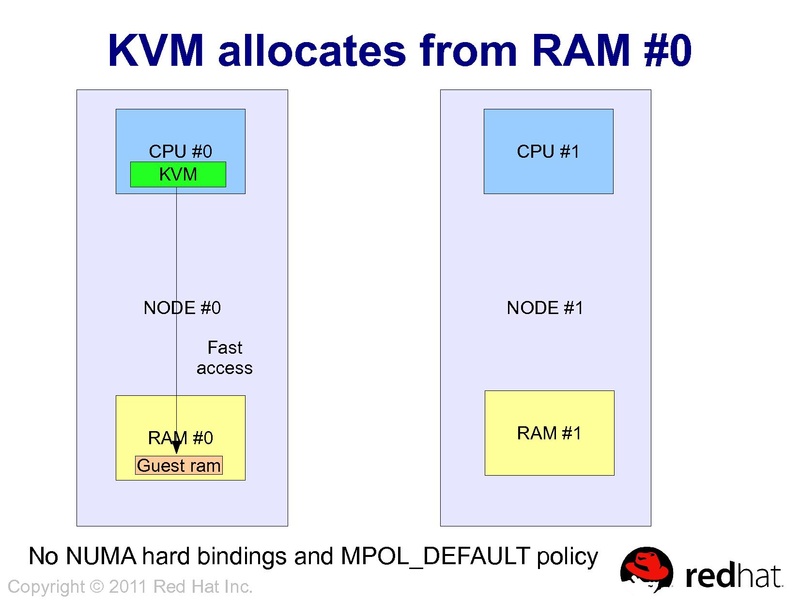 KVM allocates from RAM #0

CPU #0
KVM

NODE #0

Fast access

RAM #0
Guest ram

CPU #1

NODE #1

RAM #1

No NUMA hard bindings and MPOL_DEFAULT policy

Copyright © 2011 Red Hat Inc.

redhat.